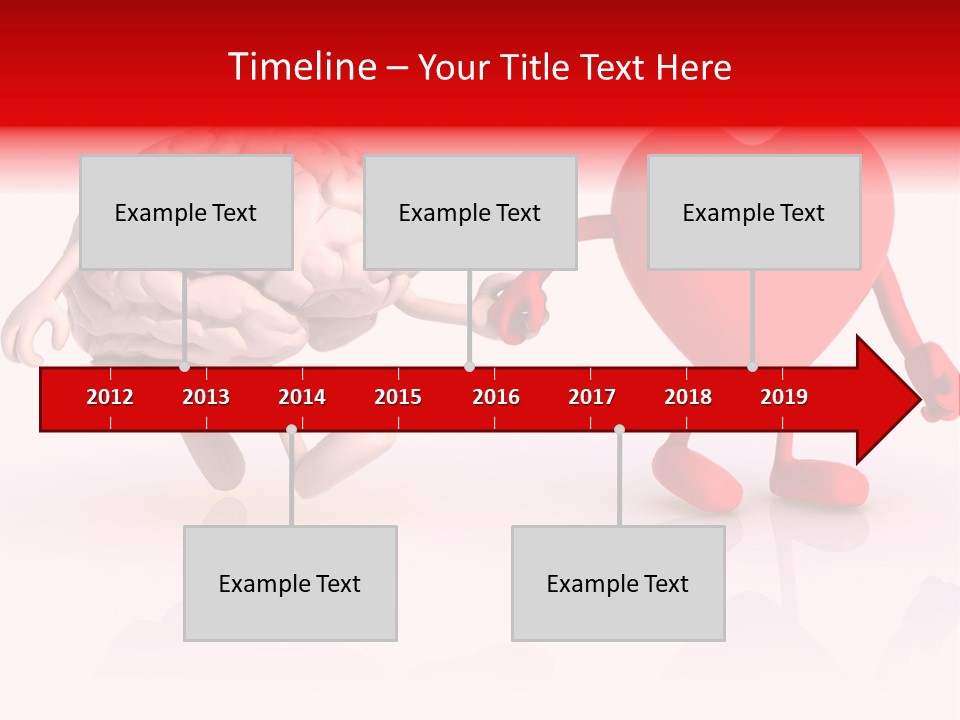 Timeline – Your Title Text Here

Example Text

Example Text

Example Text

2012 2013 2014 2015 2016 2017 2018 2019

Example Text

Example Text